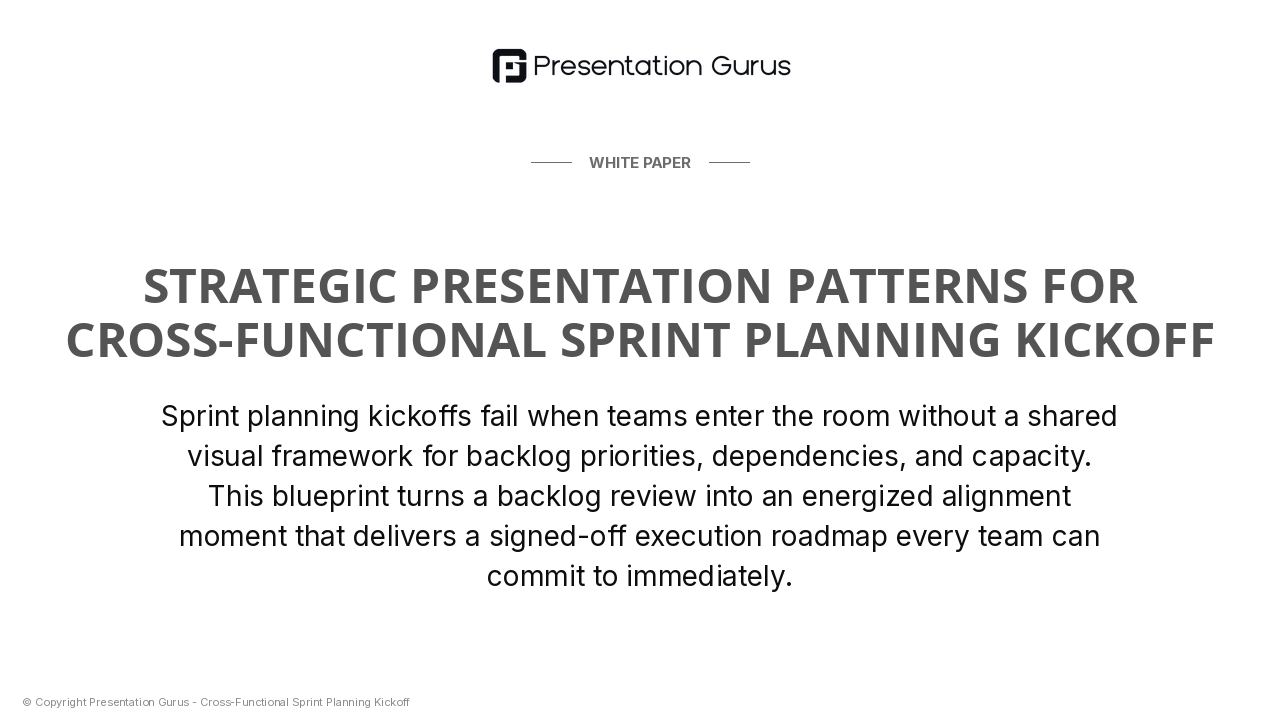 Presentation Gurus

WHITE PAPER

STRATEGIC PRESENTATION PATTERNS FOR CROSS-FUNCTIONAL SPRINT PLANNING KICKOFF

Sprint planning kickoffs fail when teams enter the room without a shared visual framework for backlog priorities, dependencies, and capacity. This blueprint turns a backlog review into an energized alignment moment that delivers a signed-off execution roadmap every team can commit to immediately.

© Copyright Presentation Gurus - Cross-Functional Sprint Planning Kickoff